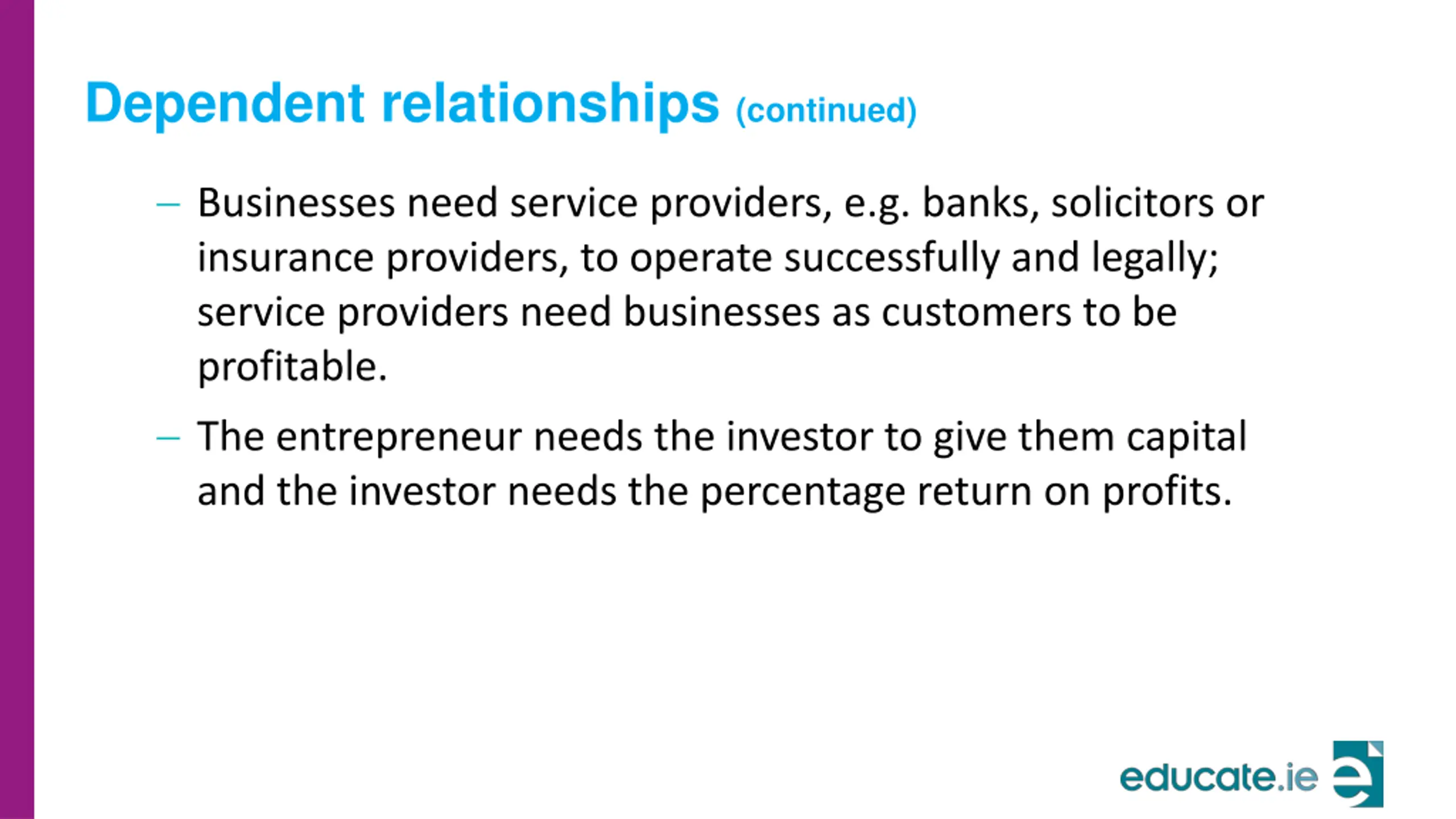 Dependent relationships (continued)

– Businesses need service providers, e.g. banks, solicitors or insurance providers, to operate successfully and legally; service providers need businesses as customers to be profitable.

– The entrepreneur needs the investor to give them capital and the investor needs the percentage return on profits.

educate.ie